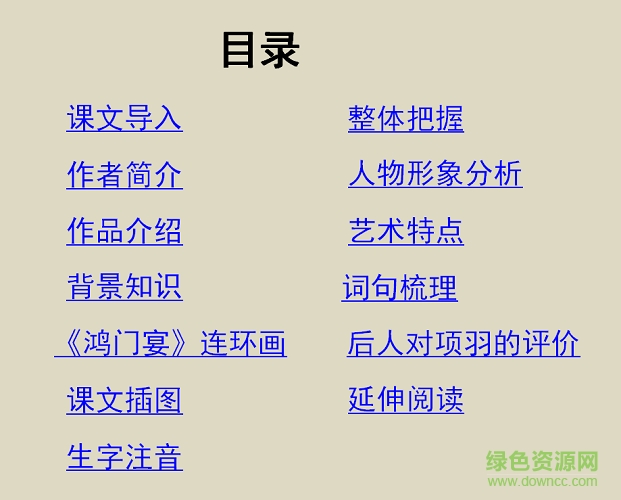 目录

课文导入

作者简介

作品介绍

背景知识

《鸿门宴》连环画

课文插图

生字注音

整体把握

人物形象分析

艺术特点

词句梳理

后人对项羽的评价

延伸阅读

绿色资源网
www.downcc.com